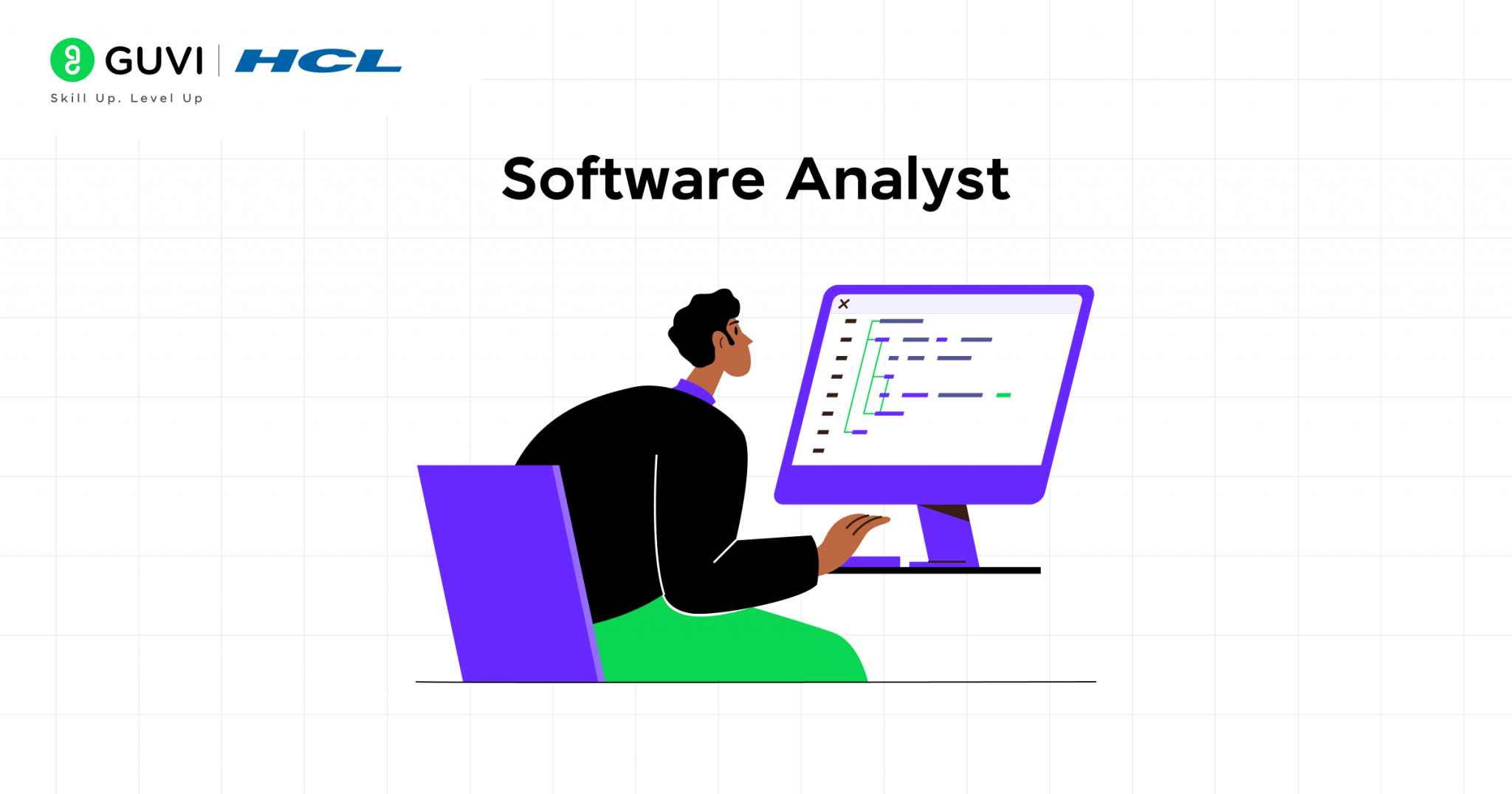 GUVI | HCL
Skill Up. Level Up

Software Analyst